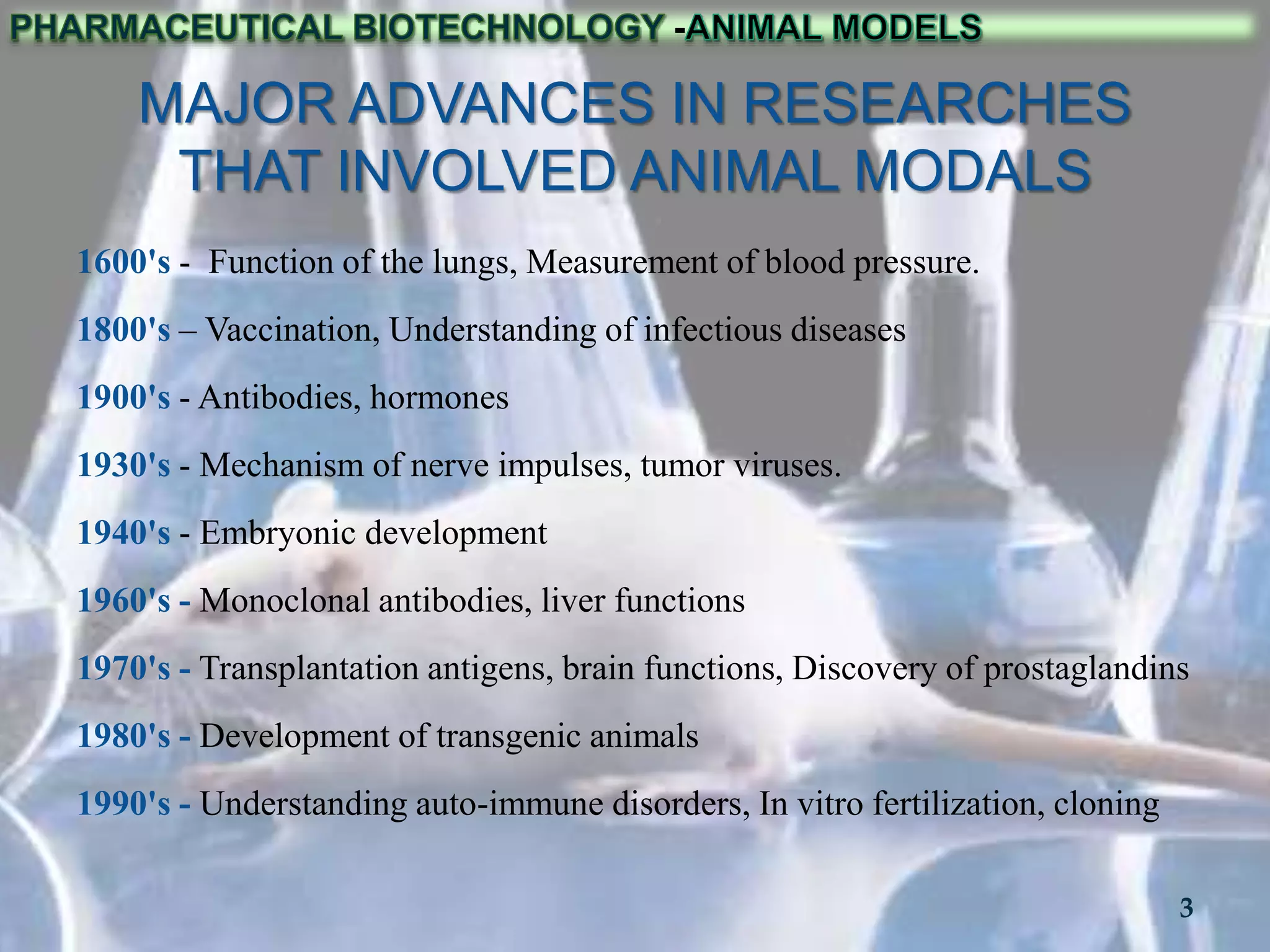 PHARMACEUTICAL BIOTECHNOLOGY -ANIMAL MODELS

MAJOR ADVANCES IN RESEARCHES THAT INVOLVED ANIMAL MODALS

1600's - Function of the lungs, Measurement of blood pressure.

1800's – Vaccination, Understanding of infectious diseases

1900's - Antibodies, hormones

1930's - Mechanism of nerve impulses, tumor viruses.

1940's - Embryonic development

1960's - Monoclonal antibodies, liver functions

1970's - Transplantation antigens, brain functions, Discovery of prostaglandins

1980's - Development of transgenic animals

1990's - Understanding auto-immune disorders, In vitro fertilization, cloning

3